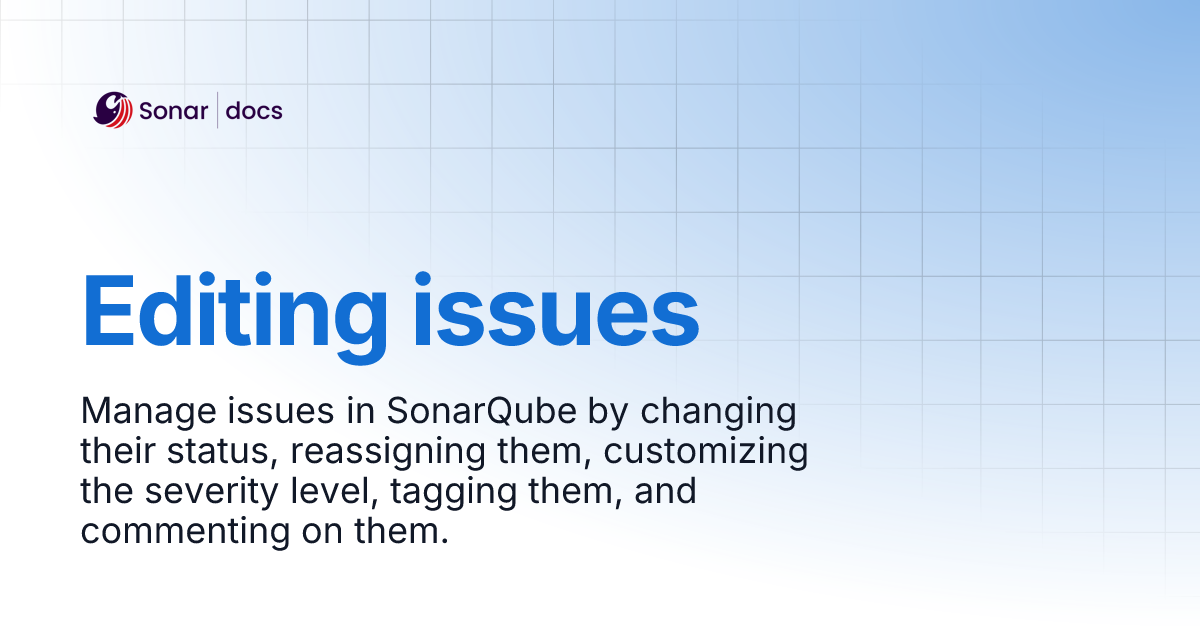 Sonar | docs

Editing issues

Manage issues in SonarQube by changing their status, reassigning them, customizing the severity level, tagging them, and commenting on them.